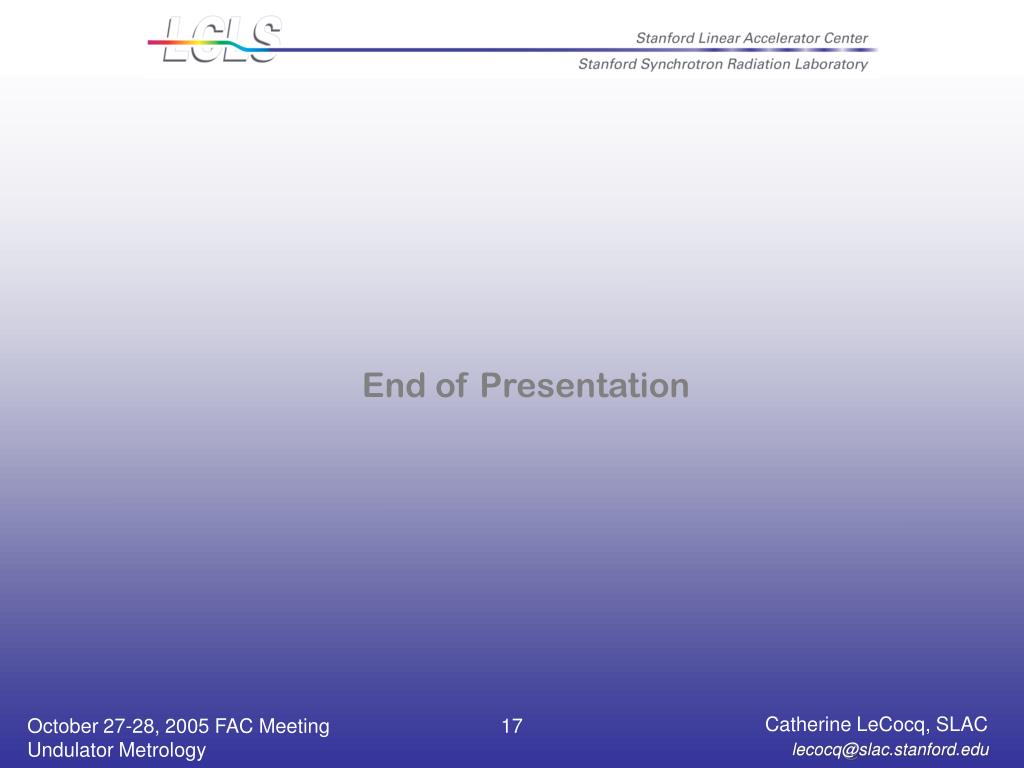 LCLS

Stanford Linear Accelerator Center
Stanford Synchrotron Radiation Laboratory

End of Presentation

October 27-28, 2005 FAC Meeting
Undulator Metrology

17

Catherine LeCocq, SLAC
lecocq@slac.stanford.edu